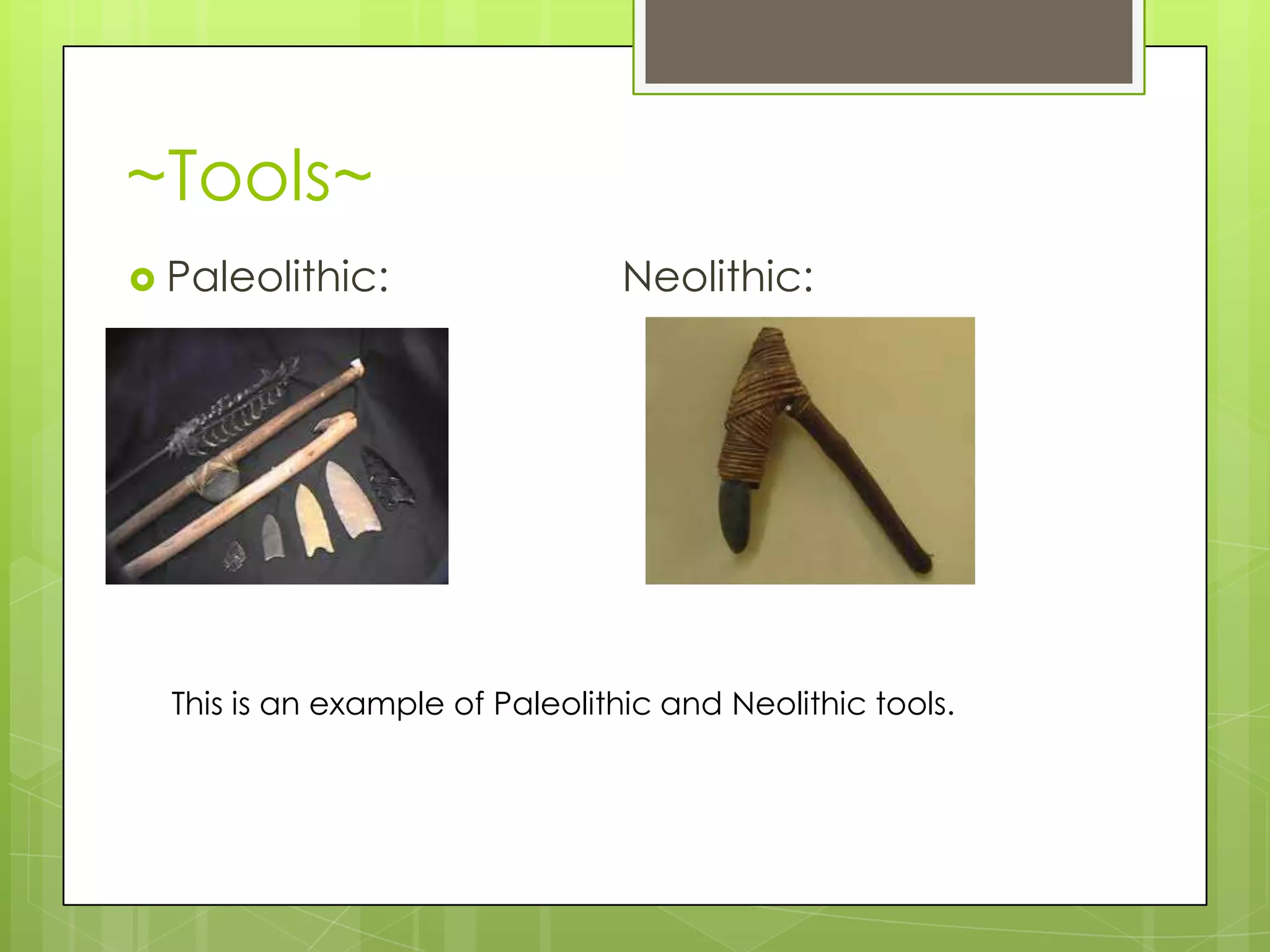 ~Tools~

Paleolithic:

Neolithic:

This is an example of Paleolithic and Neolithic tools.